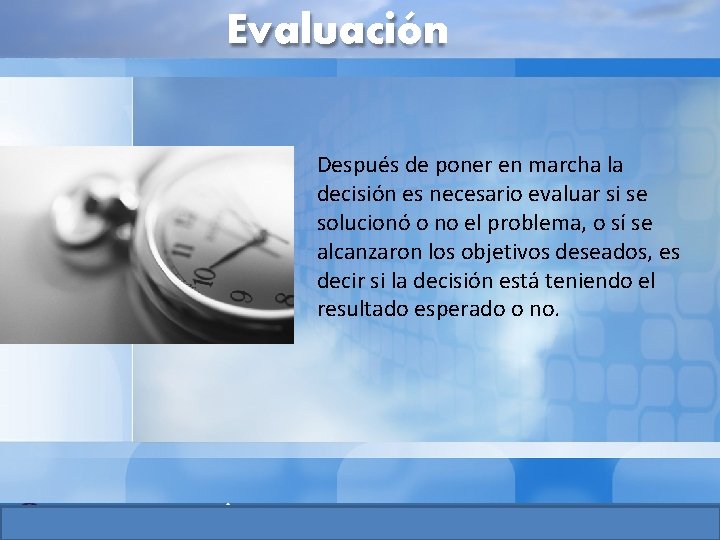 Evaluación

Después de poner en marcha la decisión es necesario evaluar si se solucionó o no el problema, o sí se alcanzaron los objetivos deseados, es decir si la decisión está teniendo el resultado esperado o no.